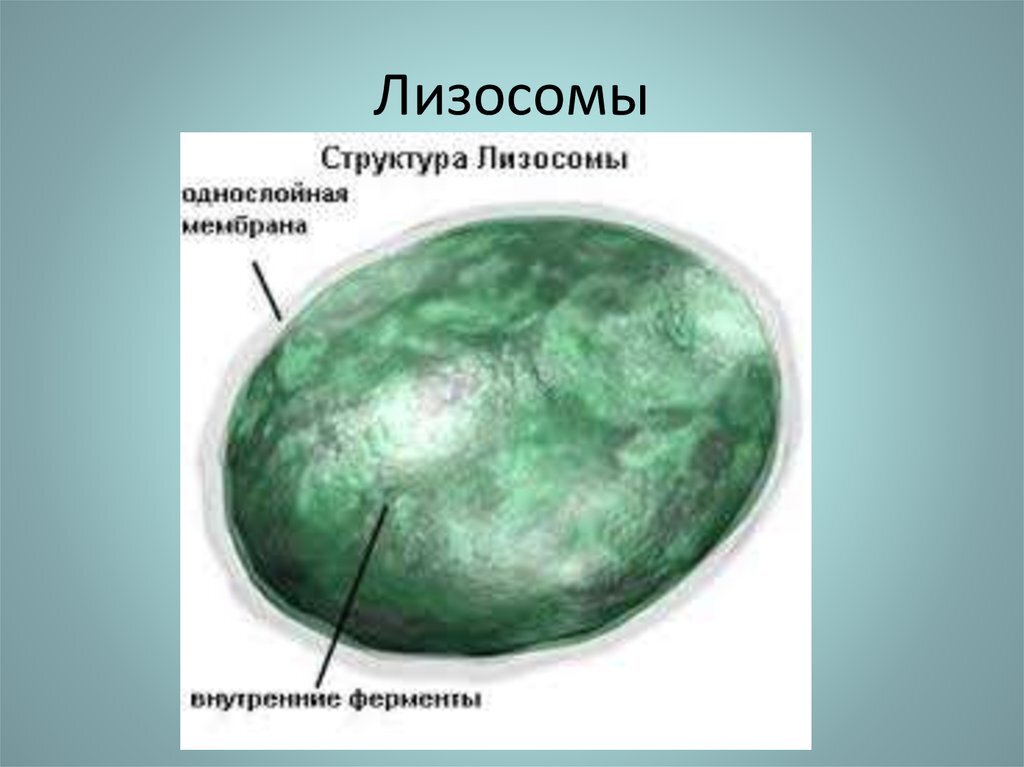 Лизосомы

Структура Лизосомы

однослойная мембрана

внутренние ферменты